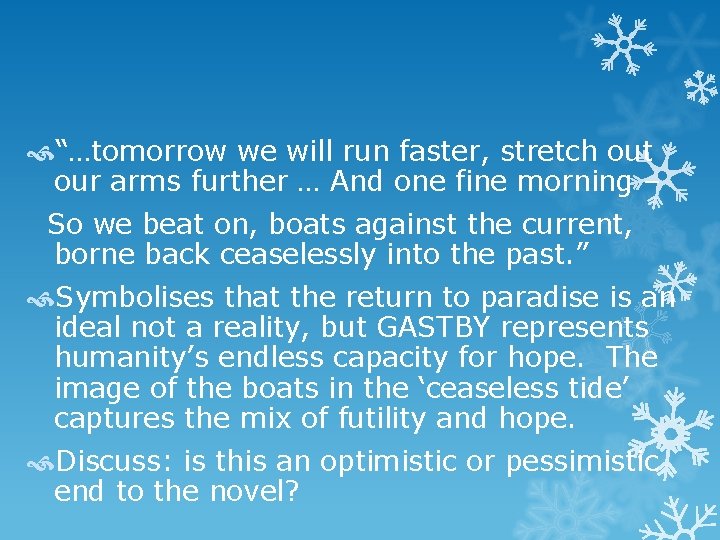 “…tomorrow we will run faster, stretch out our arms further … And one fine morning –

So we beat on, boats against the current, borne back ceaselessly into the past.”

Symbolises that the return to paradise is an ideal not a reality, but GASTBY represents humanity’s endless capacity for hope. The image of the boats in the ‘ceaseless tide’ captures the mix of futility and hope.

Discuss: is this an optimistic or pessimistic end to the novel?